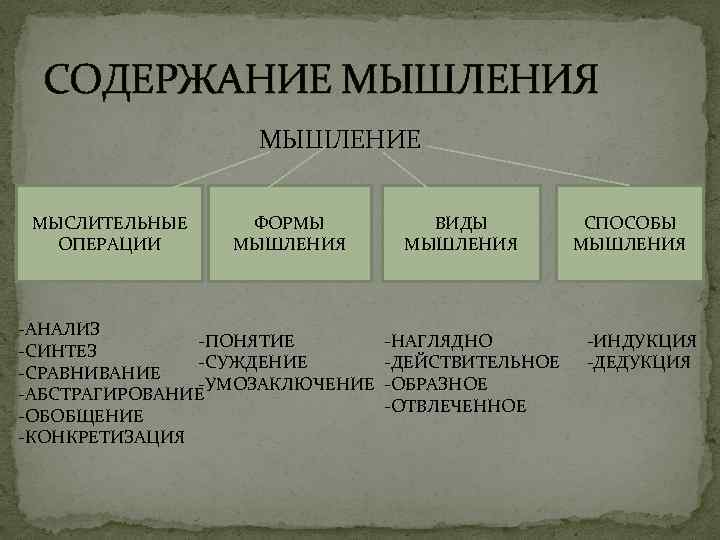 СОДЕРЖАНИЕ МЫШЛЕНИЯ

МЫШЛЕНИЕ

МЫСЛИТЕЛЬНЫЕ ОПЕРАЦИИ

ФОРМЫ МЫШЛЕНИЯ

ВИДЫ МЫШЛЕНИЯ

СПОСОБЫ МЫШЛЕНИЯ

-АНАЛИЗ
-СИНТЕЗ
-СРАВНИВАНИЕ
-АБСТРАГИРОВАНИЕ
-ОБОБЩЕНИЕ
-КОНКРЕТИЗАЦИЯ

-ПОНЯТИЕ
-СУЖДЕНИЕ
-УМОЗАКЛЮЧЕНИЕ

-НАГЛЯДНО
-ДЕЙСТВИТЕЛЬНОЕ
-ОБРАЗНОЕ
-ОТВЛЕЧЕННОЕ

-ИНДУКЦИЯ
-ДЕДУКЦИЯ